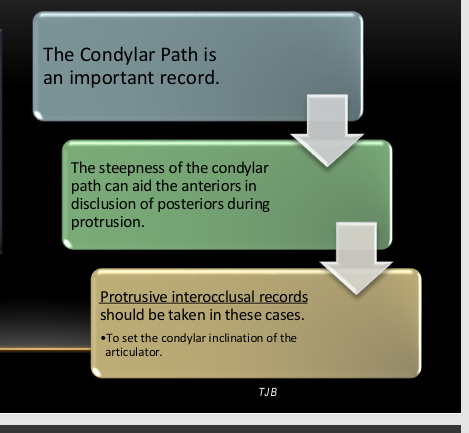 The Condylar Path is an important record.

The steepness of the condylar path can aid the anteriors in disclusion of posteriors during protrusion.

Protrusive interocclusal records should be taken in these cases.

•To set the condylar inclination of the articulator.

TJB